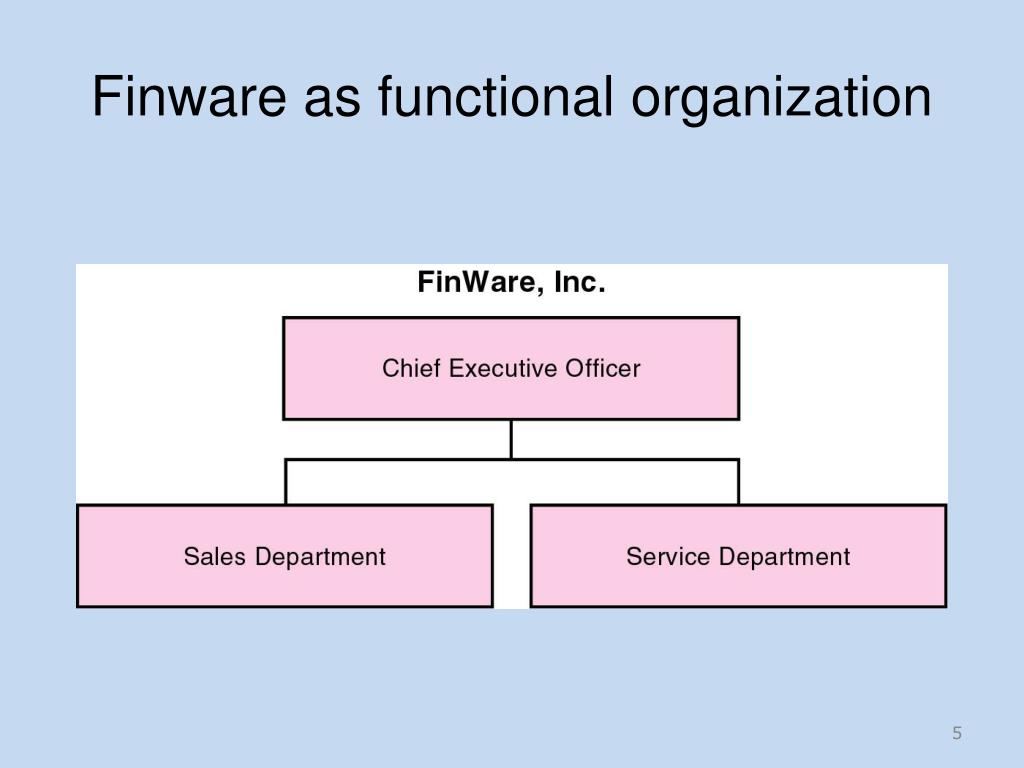 Finware as functional organization

FinWare, Inc.

Chief Executive Officer

Sales Department

Service Department

5